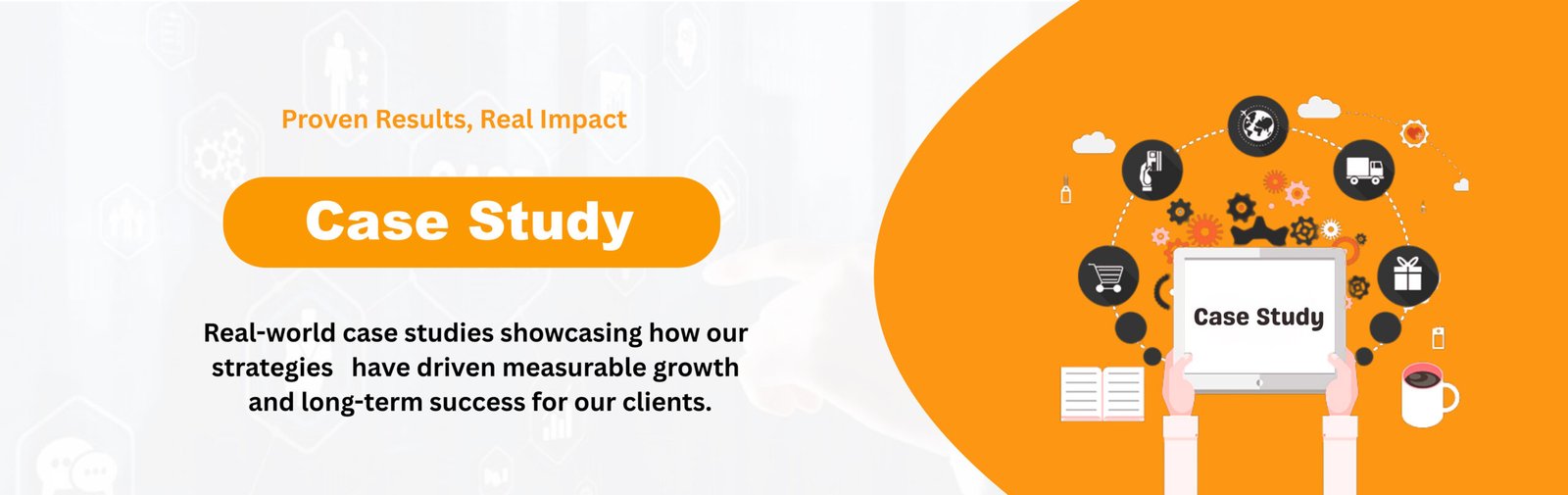 Proven Results, Real Impact

Case Study

Real-world case studies showcasing how our strategies have driven measurable growth and long-term success for our clients.

Case Study